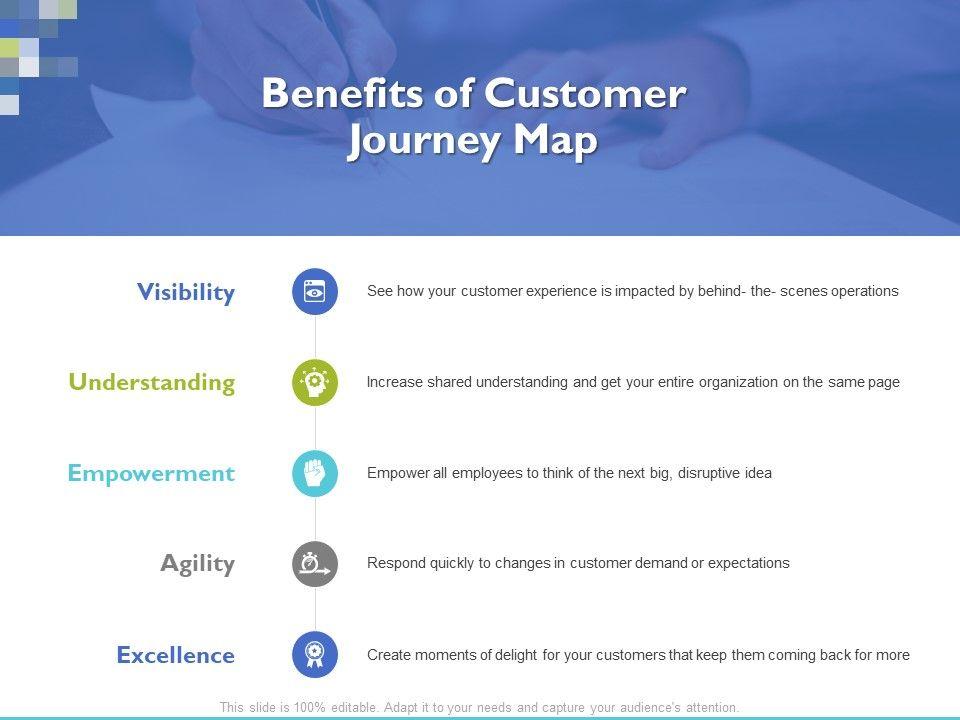 Benefits of Customer Journey Map

Visibility
See how your customer experience is impacted by behind- the- scenes operations

Understanding
Increase shared understanding and get your entire organization on the same page

Empowerment
Empower all employees to think of the next big, disruptive idea

Agility
Respond quickly to changes in customer demand or expectations

Excellence
Create moments of delight for your customers that keep them coming back for more

This slide is 100% editable. Adapt it to your needs and capture your audience's attention.